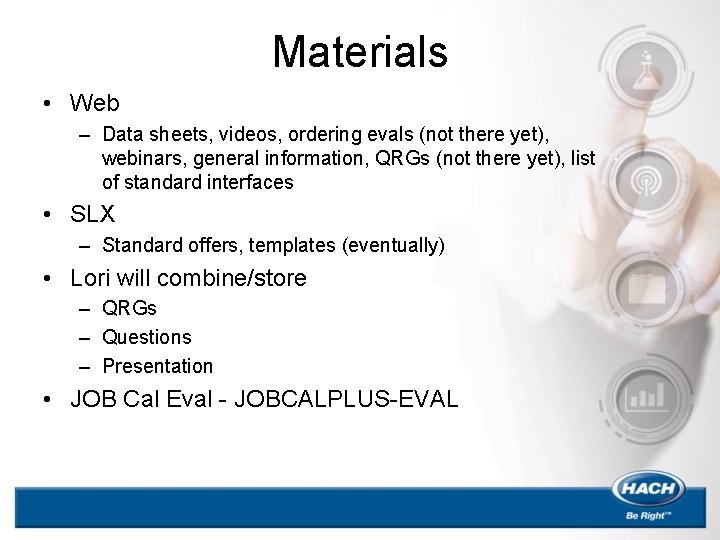 Materials

• Web
– Data sheets, videos, ordering evals (not there yet), webinars, general information, QRGs (not there yet), list of standard interfaces

• SLX
– Standard offers, templates (eventually)

• Lori will combine/store
– QRGs
– Questions
– Presentation

• JOB Cal Eval - JOBCALPLUS-EVAL

HACH
Be Right™